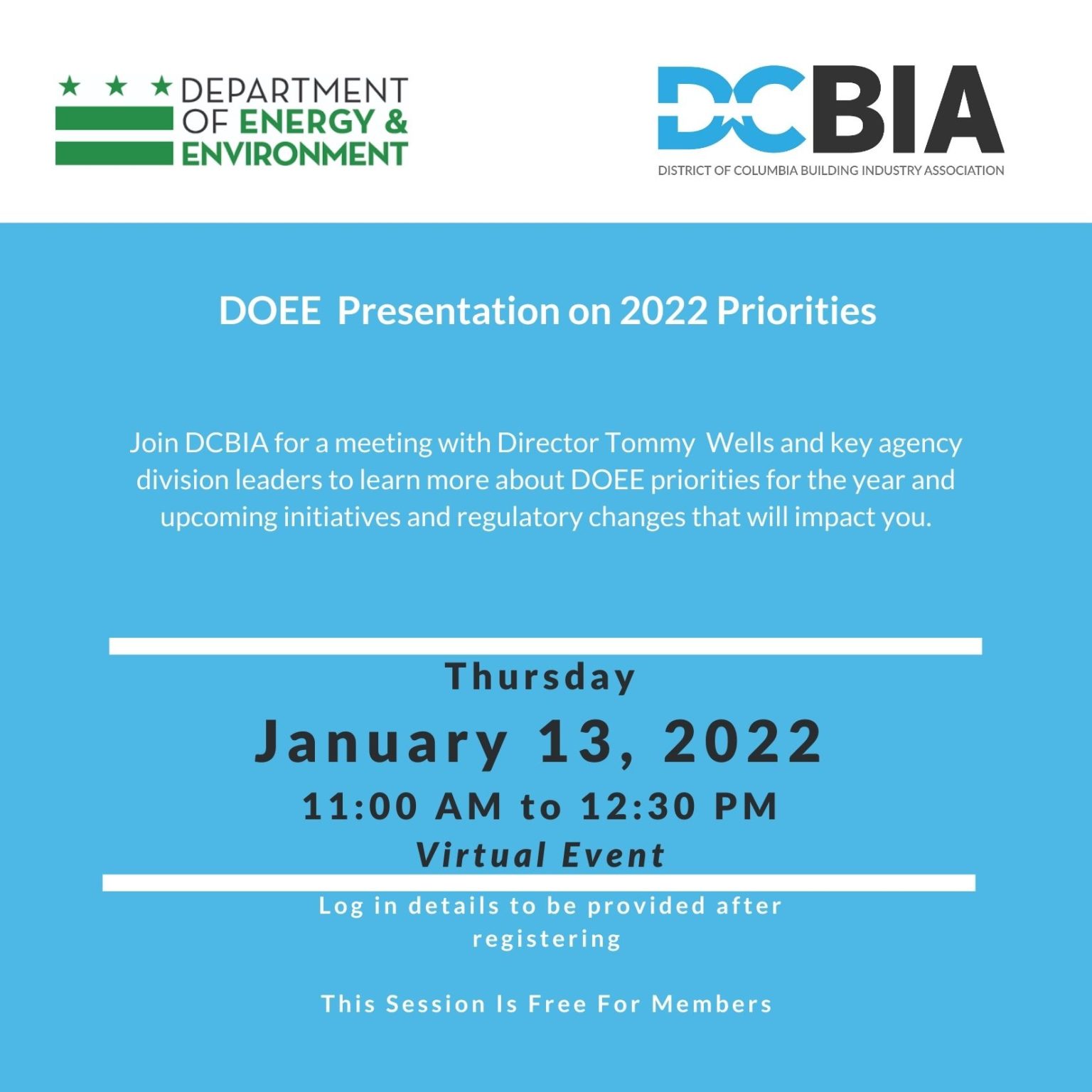 DEPARTMENT OF ENERGY & ENVIRONMENT

DCBIA
DISTRICT OF COLUMBIA BUILDING INDUSTRY ASSOCIATION

DOEE Presentation on 2022 Priorities

Join DCBIA for a meeting with Director Tommy Wells and key agency division leaders to learn more about DOEE priorities for the year and upcoming initiatives and regulatory changes that will impact you.

Thursday

January 13, 2022

11:00 AM to 12:30 PM

Virtual Event

Log in details to be provided after registering

This Session Is Free For Members